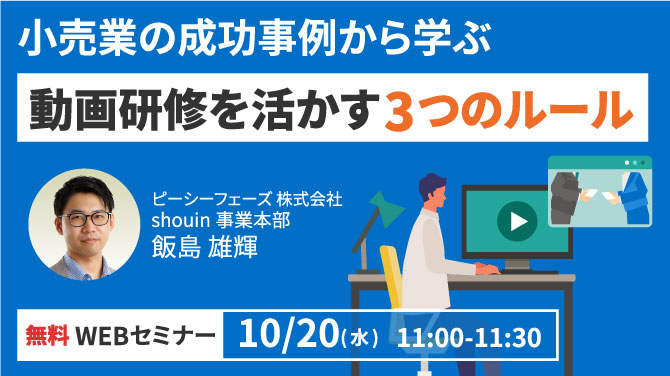 小売業の成功事例から学ぶ

動画研修を活かす3つのルール

ピーシーフェーズ 株式会社
shouin 事業本部
飯島 雄輝

無料 WEBセミナー 10/20(水) 11:00-11:30